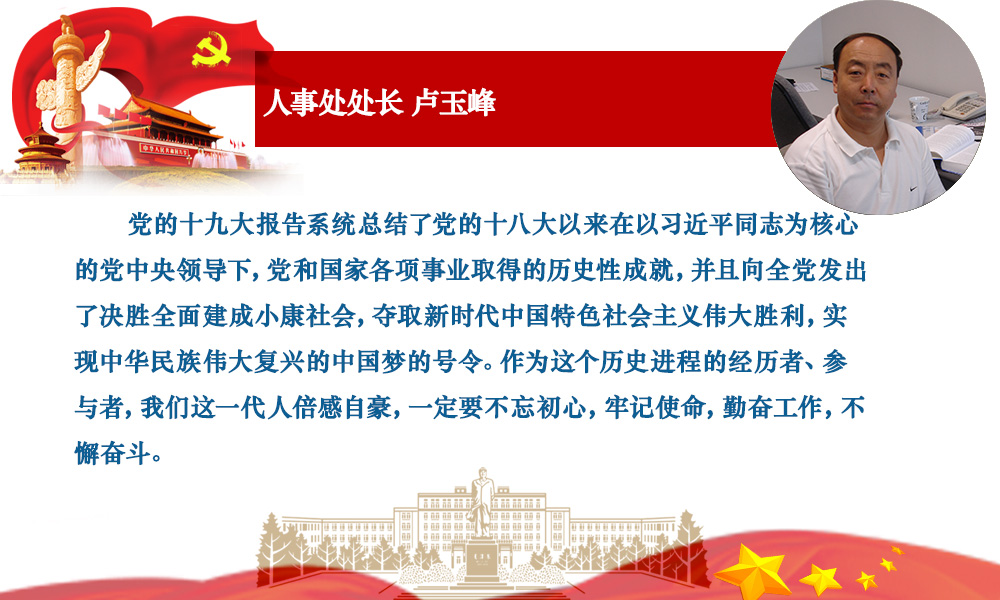 人事处处长 卢玉峰

党的十九大报告系统总结了党的十八大以来在以习近平同志为核心的党中央领导下，党和国家各项事业取得的历史性成就，并且向全党发出了决胜全面建成小康社会，夺取新时代中国特色社会主义伟大胜利，实现中华民族伟大复兴的中国梦的号令。作为这个历史进程的经历者、参与者，我们这一代人倍感自豪，一定要不忘初心，牢记使命，勤奋工作，不懈奋斗。